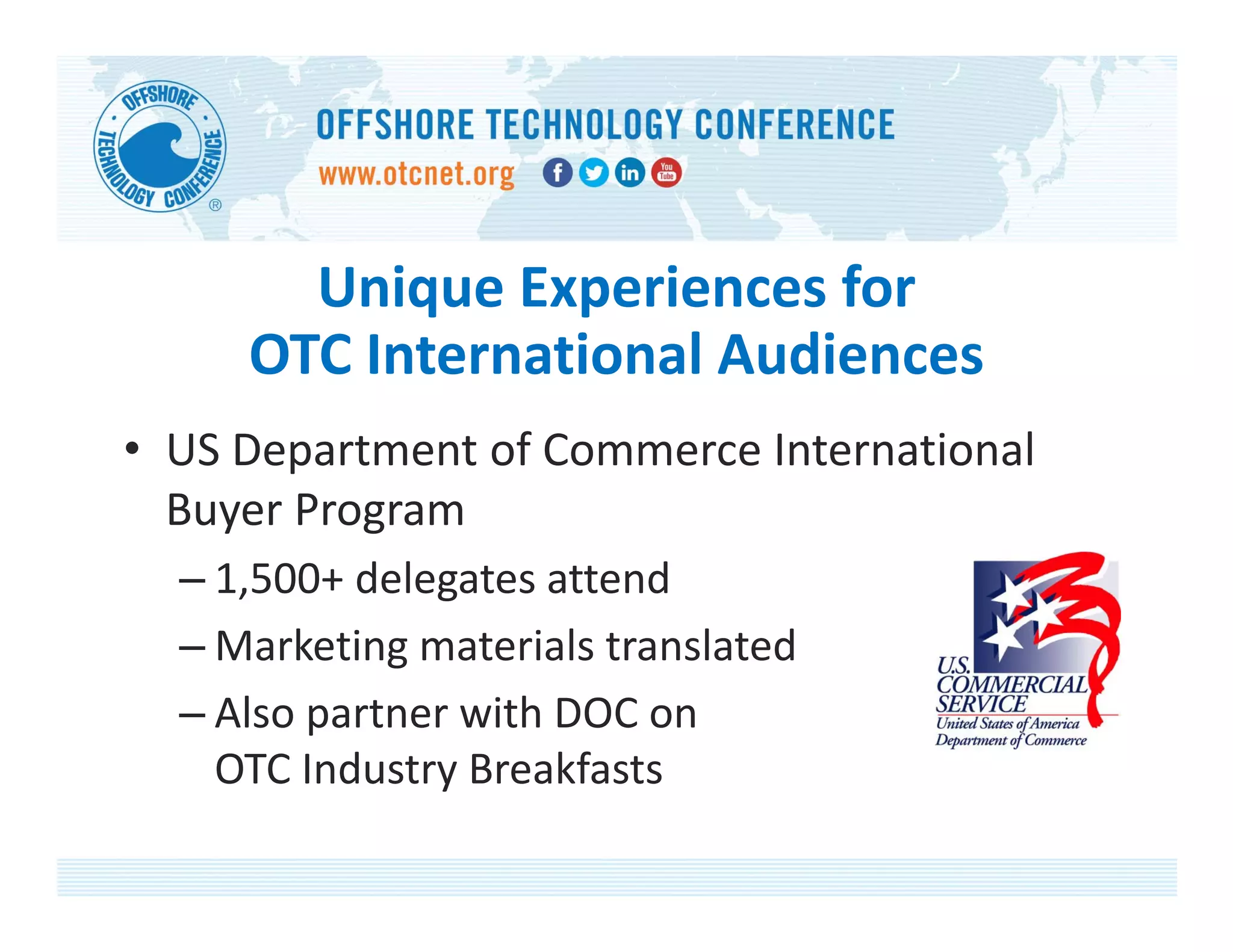 OFFSHORE TECHNOLOGY CONFERENCE ®

OFFSHORE TECHNOLOGY CONFERENCE
www.otcnet.org f in You Tube

Unique Experiences for
OTC International Audiences

• US Department of Commerce International Buyer Program
– 1,500+ delegates attend
– Marketing materials translated
– Also partner with DOC on OTC Industry Breakfasts

U.S. COMMERCIAL SERVICE
United States of America
Department of Commerce